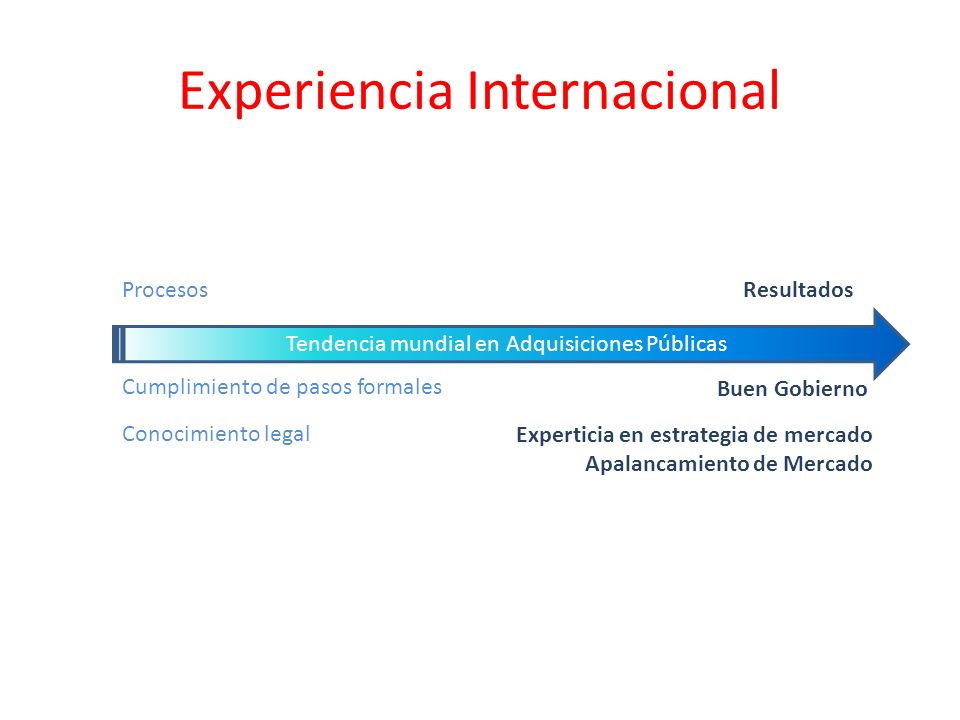 Experiencia Internacional

Procesos

Resultados

Tendencia mundial en Adquisiciones Públicas

Cumplimiento de pasos formales

Buen Gobierno

Conocimiento legal

Experticia en estrategia de mercado
Apalancamiento de Mercado